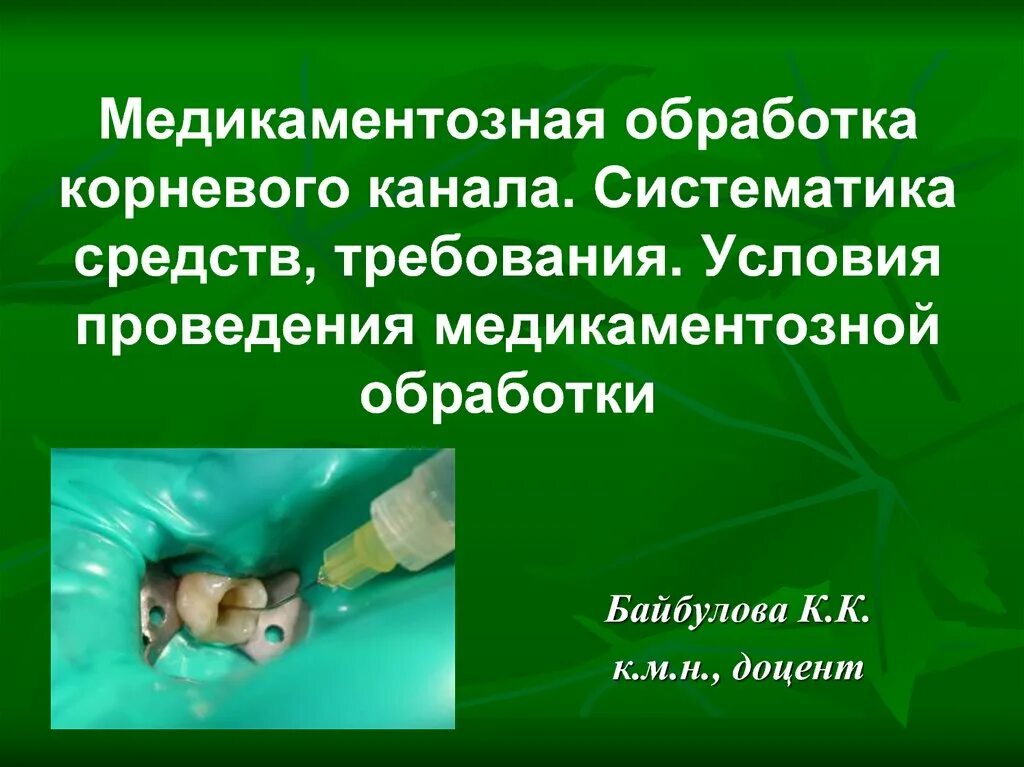 Медикаментозная обработка корневого канала. Систематика средств, требования. Условия проведения медикаментозной обработки

Байбулова К.К.
к.м.н., доцент